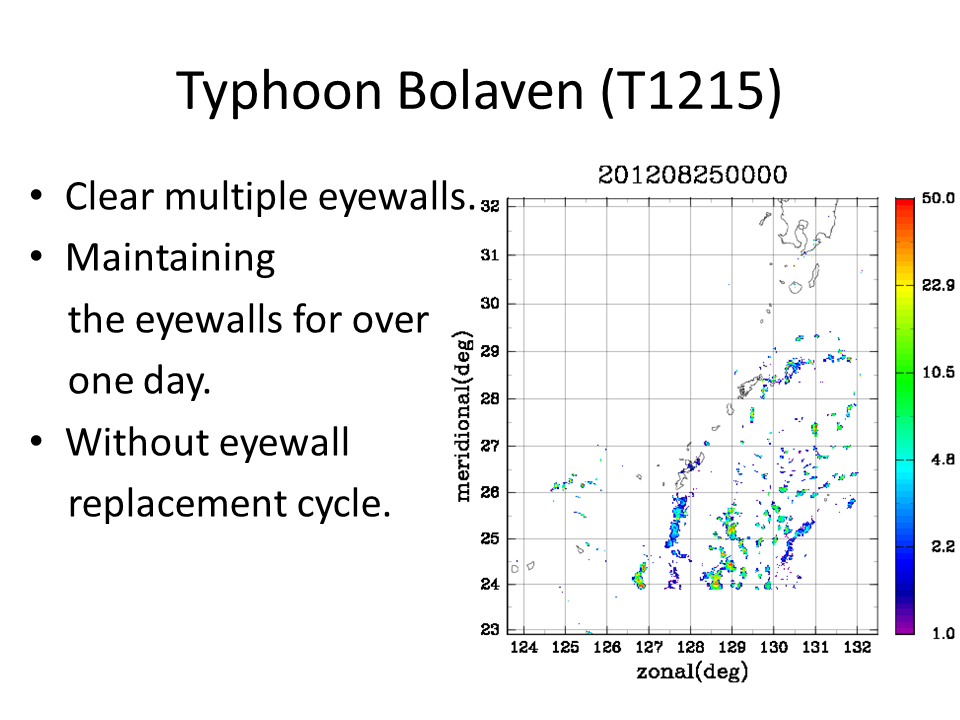 Typhoon Bolaven (T1215)

• Clear multiple eyewalls.
• Maintaining the eyewalls for over one day.
• Without eyewall replacement cycle.

201208250000

meridional(deg)

32
31
30
29
28
27
26
25
24
23

124 125 126 127 128 129 130 131 132

zonal(deg)

50.0
22.9
10.5
4.8
2.2
1.0